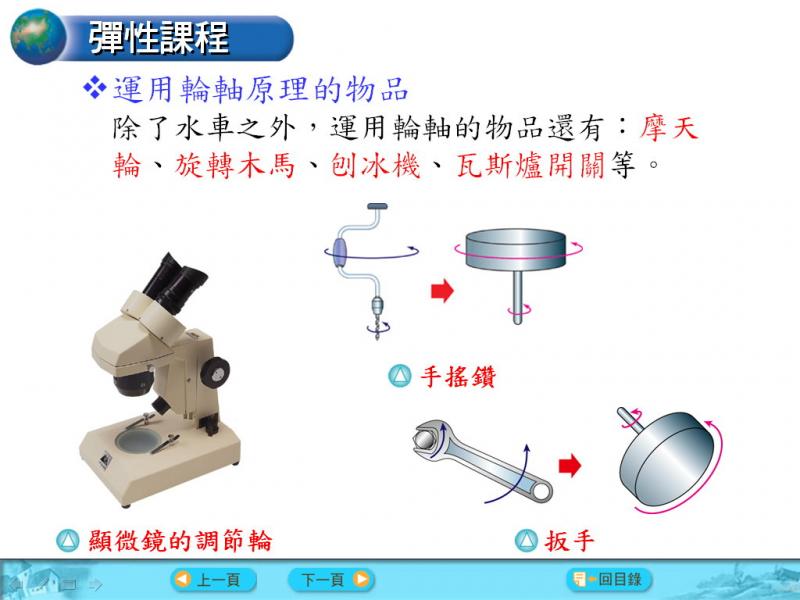 彈性課程

❖運用輪軸原理的物品

除了水車之外，運用輪軸的物品還有：摩天輪、旋轉木馬、刨冰機、瓦斯爐開關等。

手搖鑽

顯微鏡的調節輪

扳手

上一頁

下一頁

回目錄